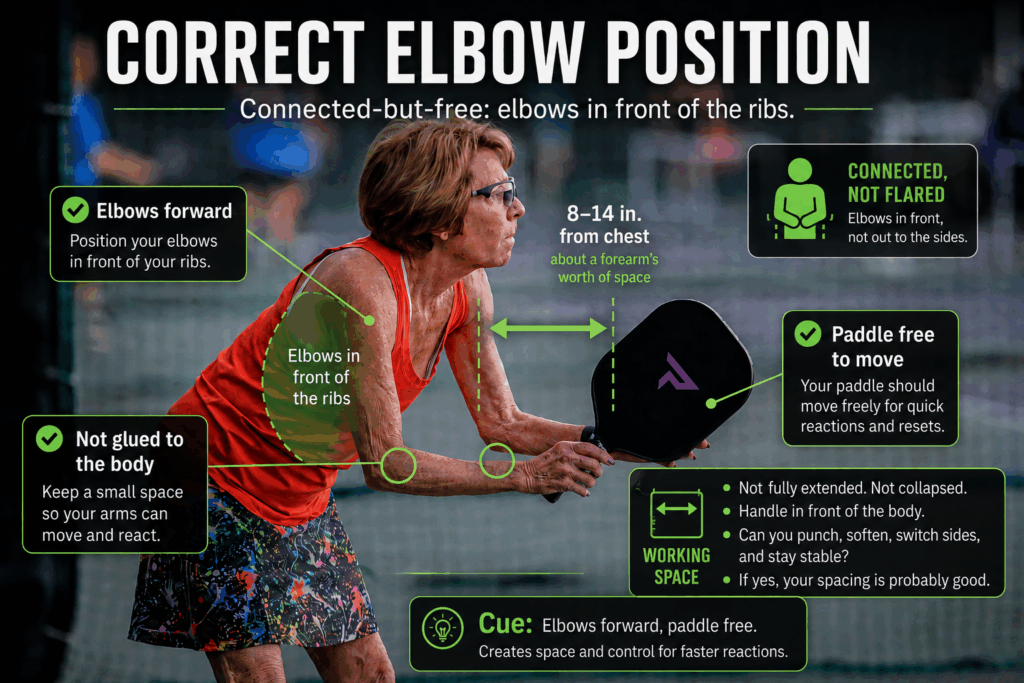 CORRECT ELBOW POSITION

Connected-but-free: elbows in front of the ribs.

Elbows forward
Position your elbows in front of your ribs.

8–14 in. from chest
about a forearm's worth of space

CONNECTED, NOT FLARED
Elbows in front, not out to the sides.

Elbows in front of the ribs

Paddle free to move
Your paddle should move freely for quick reactions and resets.

Not glued to the body
Keep a small space so your arms can move and react.

WORKING SPACE
• Not fully extended. Not collapsed.
• Handle in front of the body.
• Can you punch, soften, switch sides, and stay stable?
• If yes, your spacing is probably good.

Cue: Elbows forward, paddle free.
Creates space and control for faster reactions.